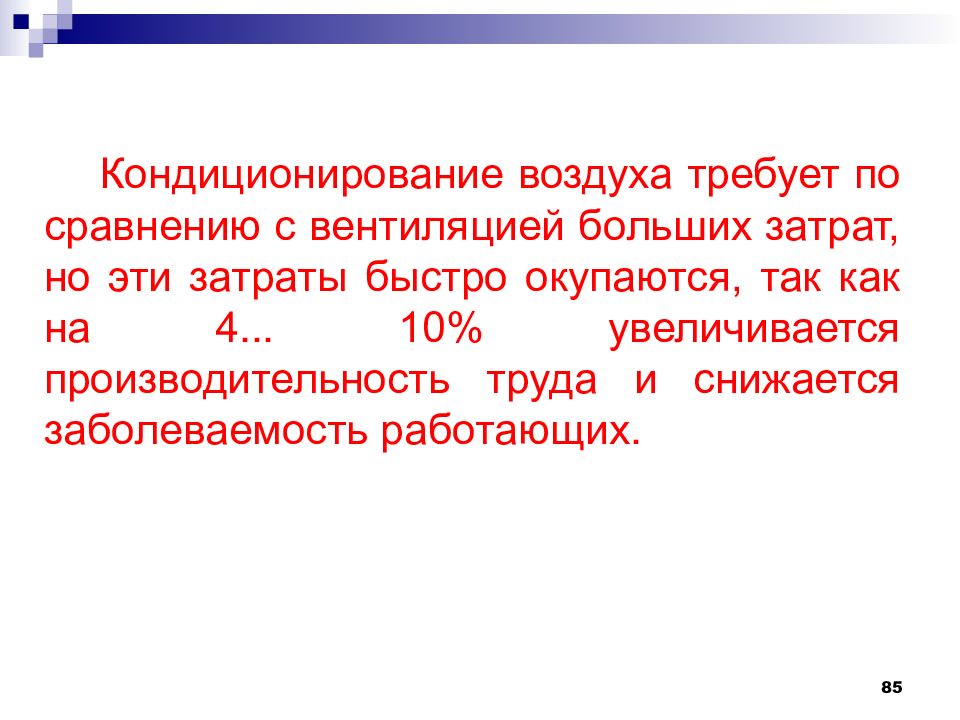 Кондиционирование воздуха требует по сравнению с вентиляцией больших затрат, но эти затраты быстро окупаются, так как на 4... 10% увеличивается производительность труда и снижается заболеваемость работающих.

85